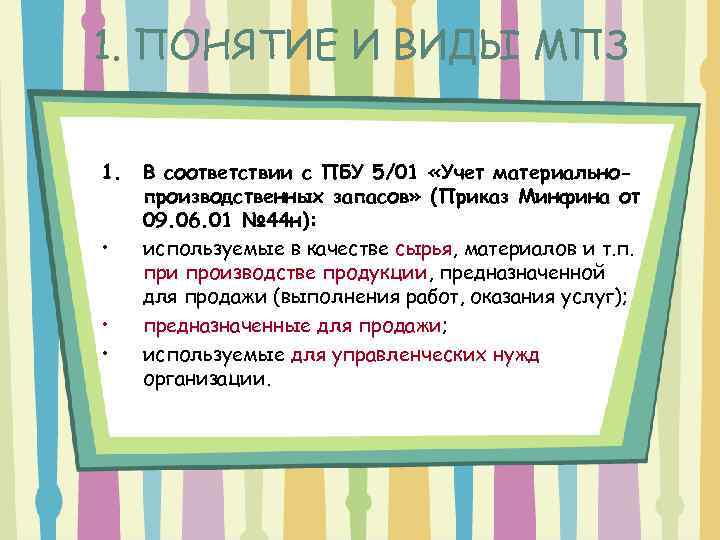 1. ПОНЯТИЕ И ВИДЫ МПЗ

1. В соответствии с ПБУ 5/01 «Учет материально-производственных запасов» (Приказ Минфина от 09.06.01 №44н):

• используемые в качестве сырья, материалов и т.п. при производстве продукции, предназначенной для продажи (выполнения работ, оказания услуг);

• предназначенные для продажи;

• используемые для управленческих нужд организации.